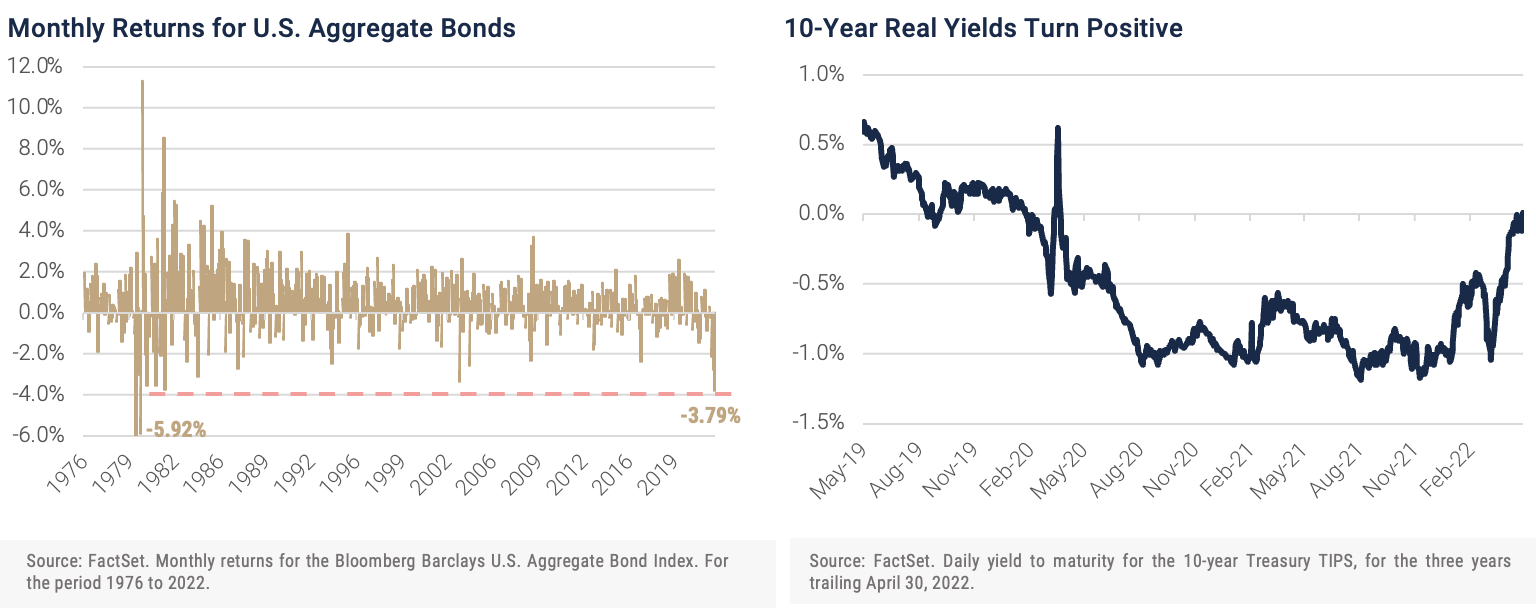 Monthly Returns for U.S. Aggregate Bonds

12.0%
10.0%
8.0%
6.0%
4.0%
2.0%
0.0%
-2.0%
-4.0%
-6.0%

-5.92%
-3.79%

1976 1979 1982 1986 1989 1992 1996 1999 2002 2006 2009 2012 2016 2019

Source: FactSet. Monthly returns for the Bloomberg Barclays U.S. Aggregate Bond Index. For the period 1976 to 2022.

10-Year Real Yields Turn Positive

1.0%
0.5%
0.0%
-0.5%
-1.0%
-1.5%

May-19 Aug-19 Nov-19 Feb-20 May-20 Aug-20 Nov-20 Feb-21 May-21 Aug-21 Nov-21 Feb-22

Source: FactSet. Daily yield to maturity for the 10-year Treasury TIPS, for the three years trailing April 30, 2022.